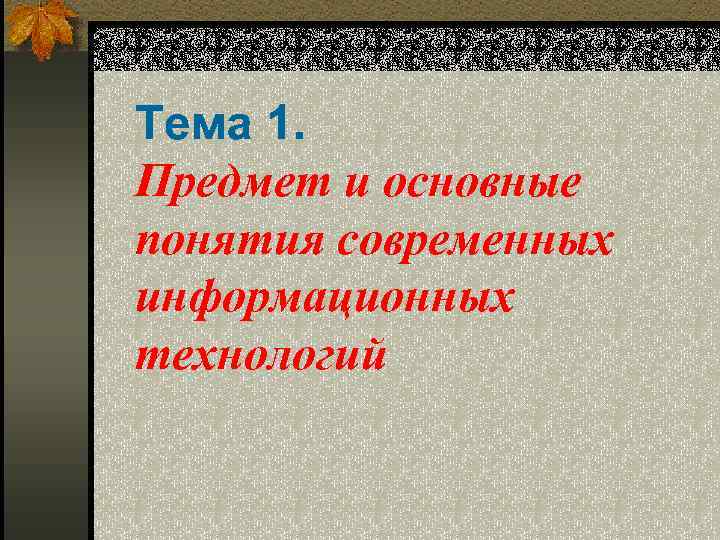 Тема 1.
Предмет и основные понятия современных информационных технологий